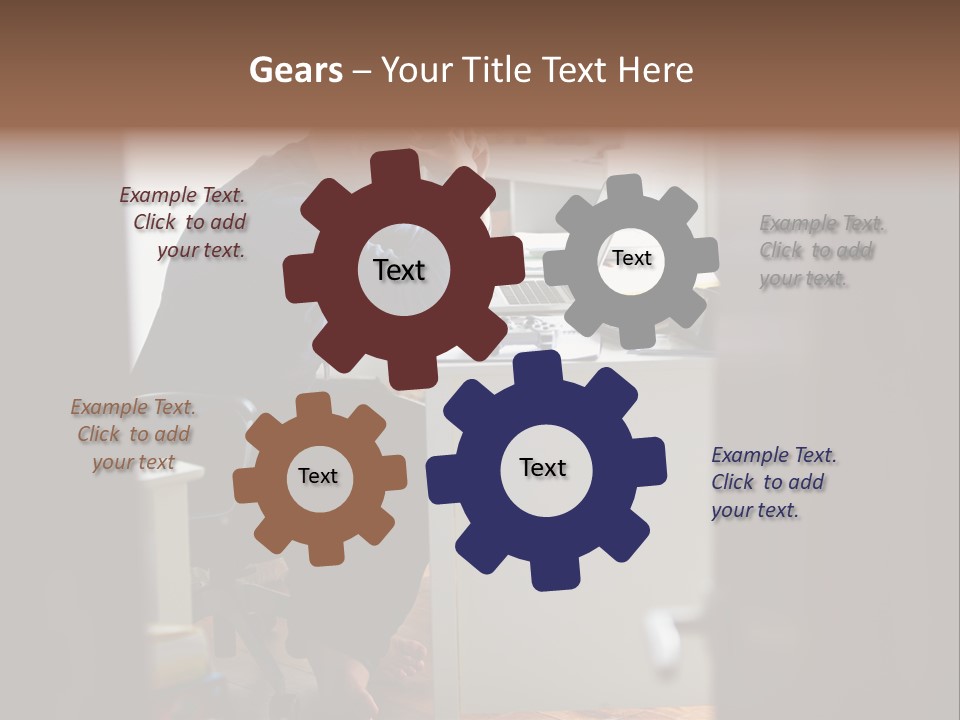 Gears – Your Title Text Here

Example Text. Click to add your text.

Text

Text

Example Text. Click to add your text.

Example Text. Click to add your text

Text

Text

Example Text. Click to add your text.